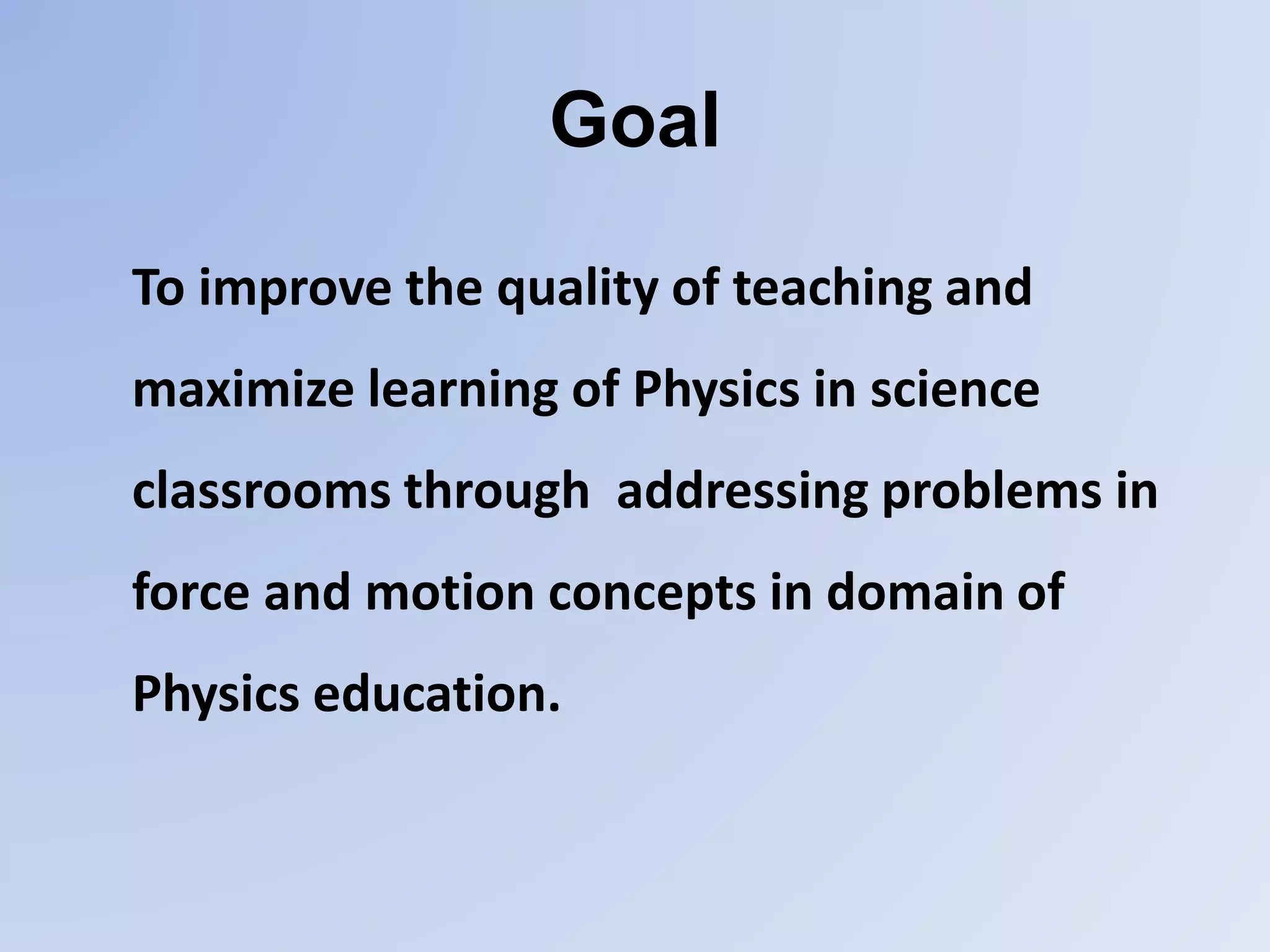 Goal

To improve the quality of teaching and maximize learning of Physics in science classrooms through addressing problems in force and motion concepts in domain of Physics education.